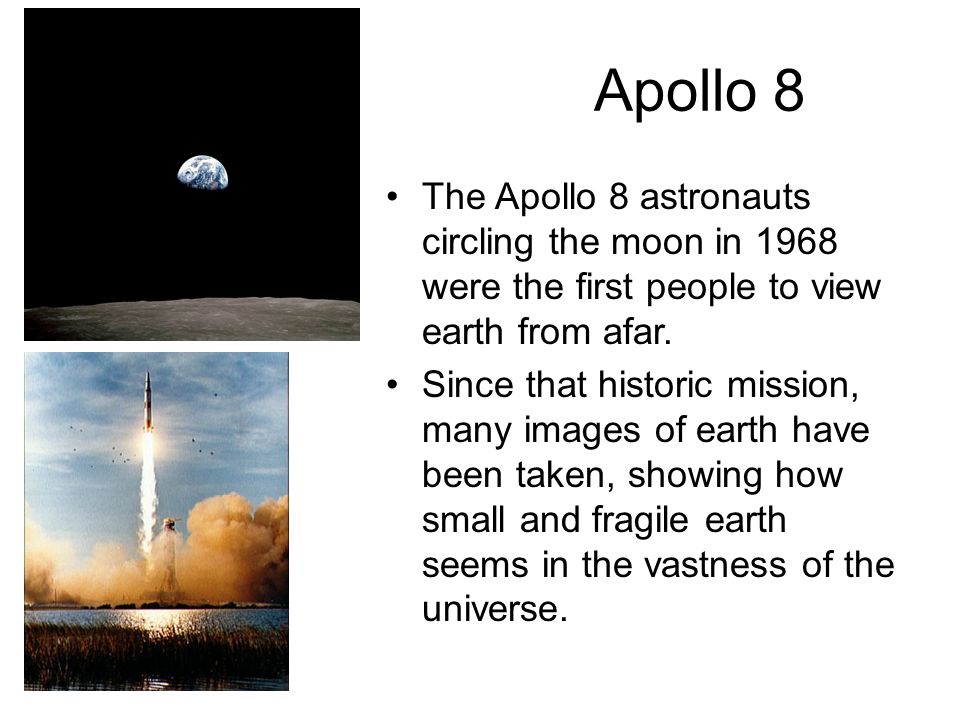 Apollo 8

• The Apollo 8 astronauts circling the moon in 1968 were the first people to view earth from afar.

• Since that historic mission, many images of earth have been taken, showing how small and fragile earth seems in the vastness of the universe.